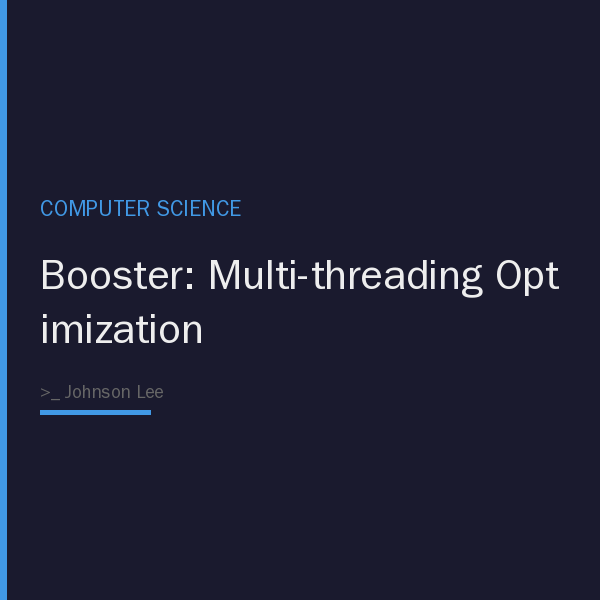 COMPUTER SCIENCE

Booster: Multi-threading Optimization

>_ Johnson Lee